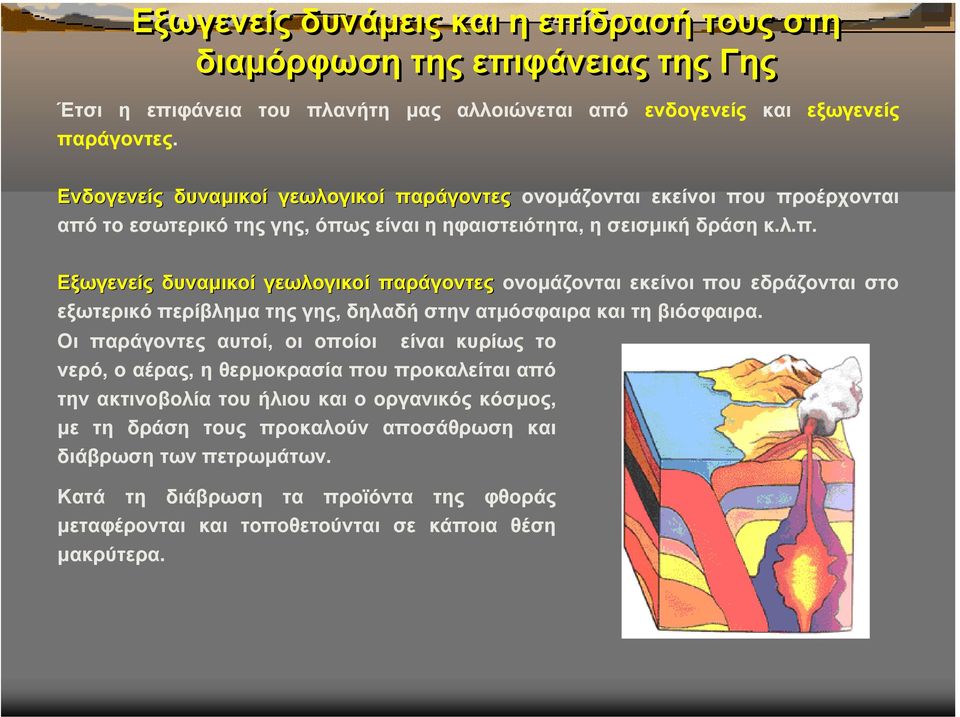 Εξωγενείς δυνάμεις και η επίδρασή τους στη διαμόρφωση της επιφάνειας της Γης

Έτσι η επιφάνεια του πλανήτη μας αλλοιώνεται από ενδογενείς και εξωγενείς παράγοντες.

Ενδογενείς δυναμικοί γεωλογικοί παράγοντες ονομάζονται εκείνοι που προέρχονται από το εσωτερικό της γης, όπως είναι η ηφαιστειότητα, η σεισμική δράση κ.λ.π.

Εξωγενείς δυναμικοί γεωλογικοί παράγοντες ονομάζονται εκείνοι που εδράζονται στο εξωτερικό περίβλημα της γης, δηλαδή στην ατμόσφαιρα και τη βιόσφαιρα.

Οι παράγοντες αυτοί, οι οποίοι είναι κυρίως το νερό, ο αέρας, η θερμοκρασία που προκαλείται από την ακτινοβολία του ήλιου και ο οργανικός κόσμος, με τη δράση τους προκαλούν αποσάθρωση και διάβρωση των πετρωμάτων.

Κατά τη διάβρωση τα προϊόντα της φθοράς μεταφέρονται και τοποθετούνται σε κάποια θέση μακρύτερα.